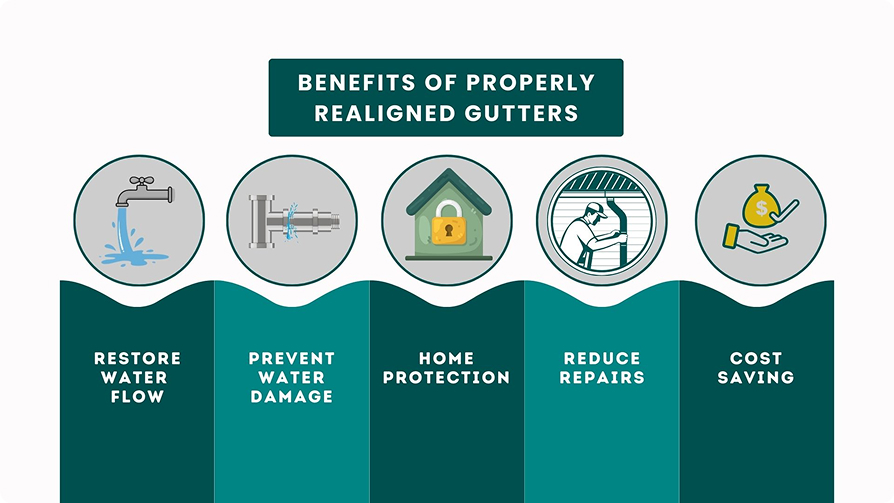 BENEFITS OF PROPERLY REALIGNED GUTTERS

$

RESTORE WATER FLOW

PREVENT WATER DAMAGE

HOME PROTECTION

REDUCE REPAIRS

COST SAVING